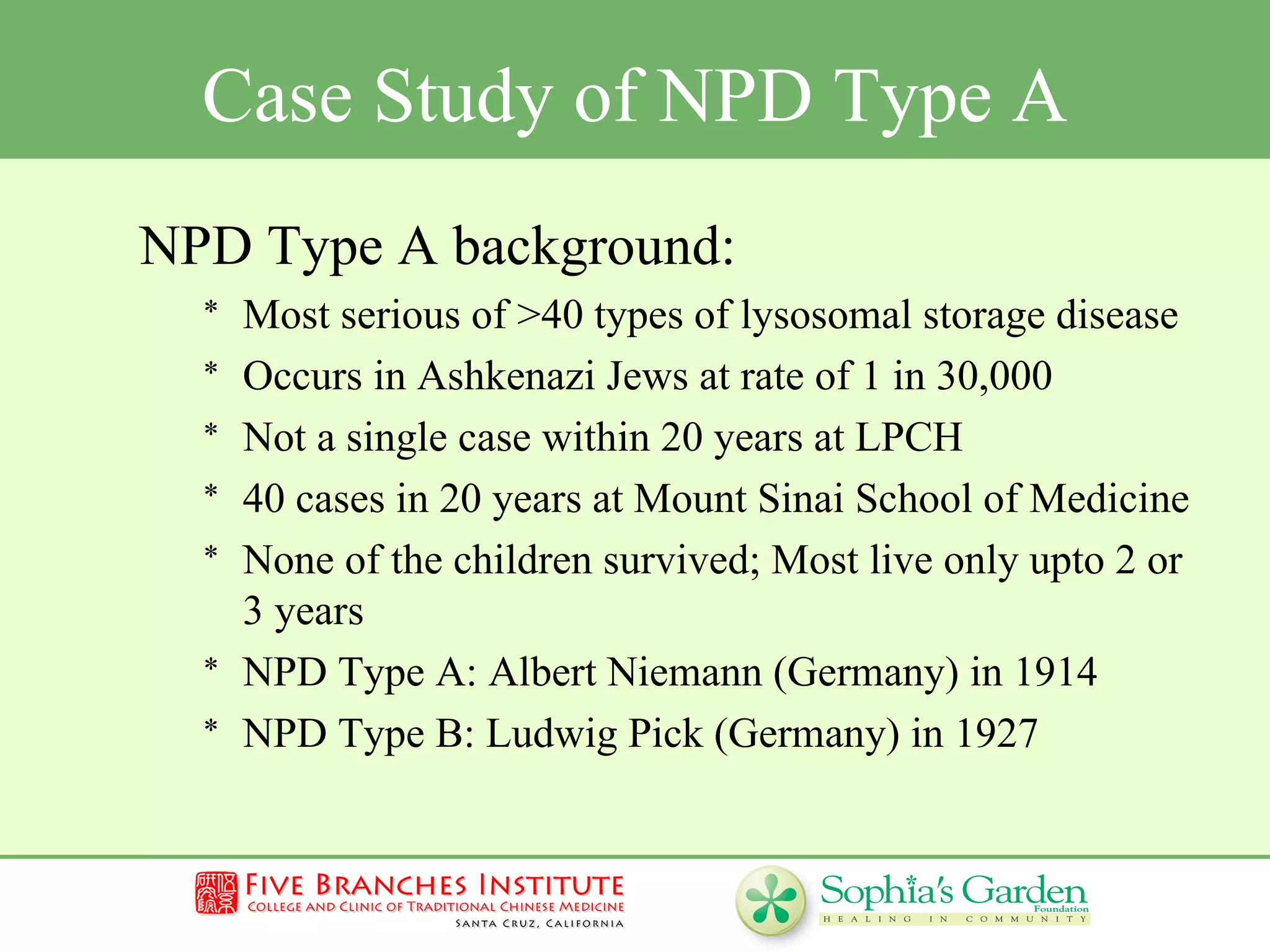 Case Study of NPD Type A

NPD Type A background:

* Most serious of >40 types of lysosomal storage disease
* Occurs in Ashkenazi Jews at rate of 1 in 30,000
* Not a single case within 20 years at LPCH
* 40 cases in 20 years at Mount Sinai School of Medicine
* None of the children survived; Most live only upto 2 or 3 years
* NPD Type A: Albert Niemann (Germany) in 1914
* NPD Type B: Ludwig Pick (Germany) in 1927

FIVE BRANCHES INSTITUTE
COLLEGE AND CLINIC OF TRADITIONAL CHINESE MEDICINE
SANTA CRUZ, CALIFORNIA

Sophia's Garden Foundation
HEALING IN COMMUNITY